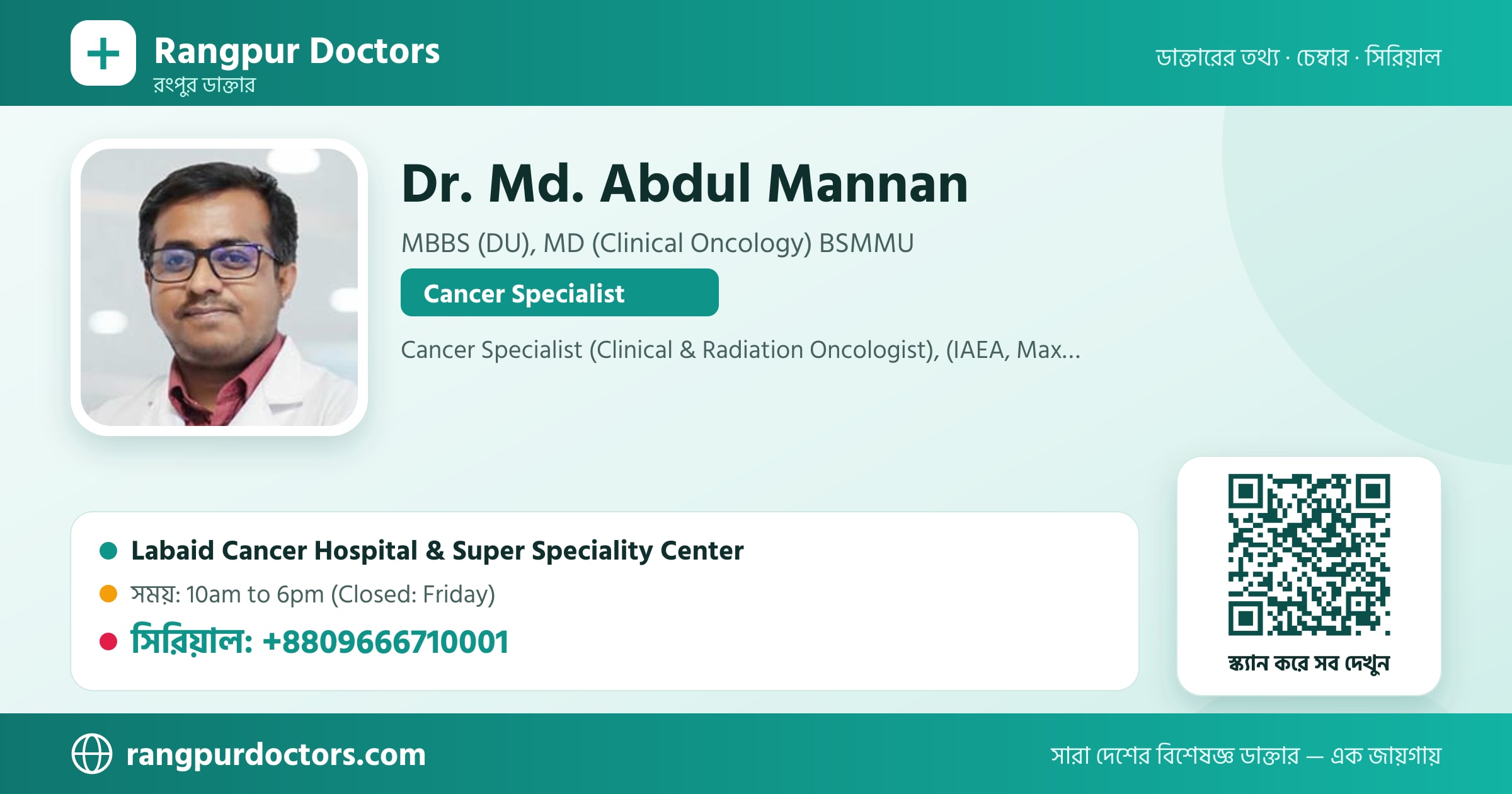 Rangpur Doctors
রংপুর ডাক্তার

ডাক্তারের তথ্য · চেম্বার · সিরিয়াল

Dr. Md. Abdul Mannan

MBBS (DU), MD (Clinical Oncology) BSMMU

Cancer Specialist

Cancer Specialist (Clinical & Radiation Oncologist), (IAEA, Max...

Labaid Cancer Hospital & Super Speciality Center
সময়: 10am to 6pm (Closed: Friday)
সিরিয়াল: +8809666710001

স্ক্যান করে সব দেখুন

rangpurdoctors.com

সারা দেশের বিশেষজ্ঞ ডাক্তার — এক জায়গায়